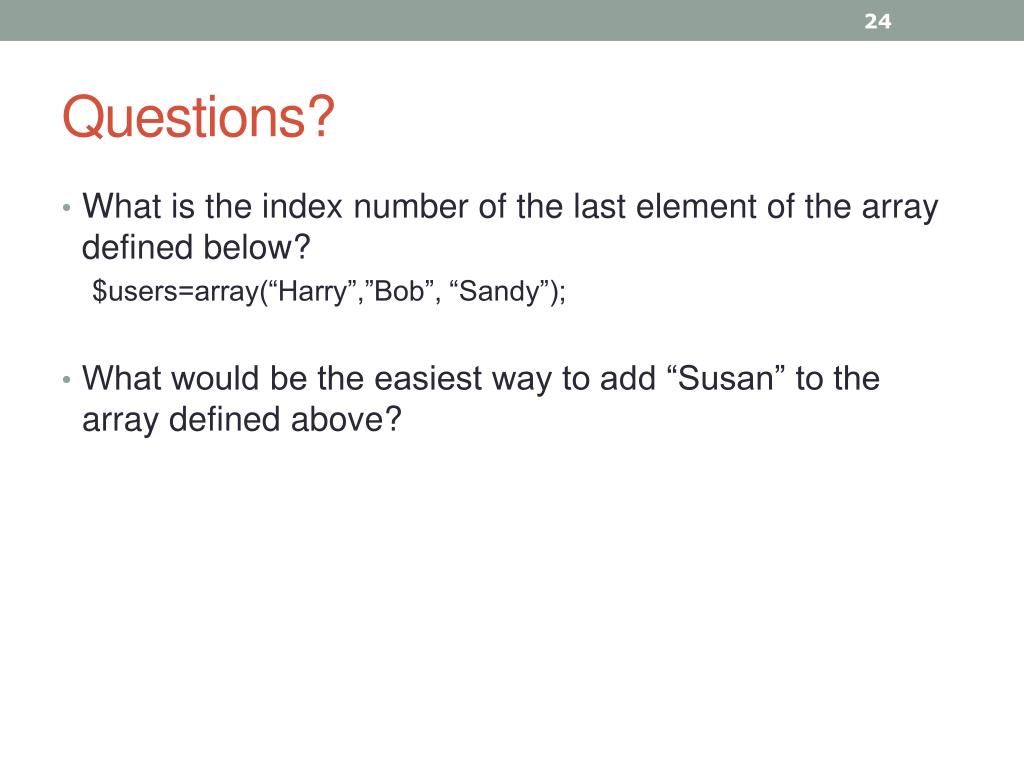 24

Questions?

• What is the index number of the last element of the array defined below?
$users=array(“Harry”,”Bob”, “Sandy”);

• What would be the easiest way to add “Susan” to the array defined above?